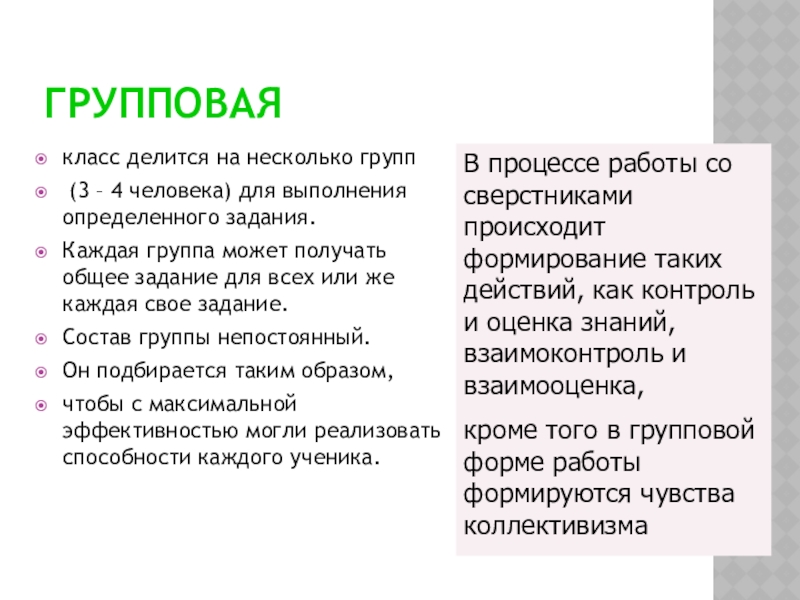 ГРУППОВАЯ

класс делится на несколько групп

(3 – 4 человека) для выполнения определенного задания.

Каждая группа может получать общее задание для всех или же каждая свое задание.

Состав группы непостоянный.

Он подбирается таким образом,

чтобы с максимальной эффективностью могли реализовать способности каждого ученика.

В процессе работы со сверстниками происходит формирование таких действий, как контроль и оценка знаний, взаимоконтроль и взаимооценка,

кроме того в групповой форме работы формируются чувства коллективизма